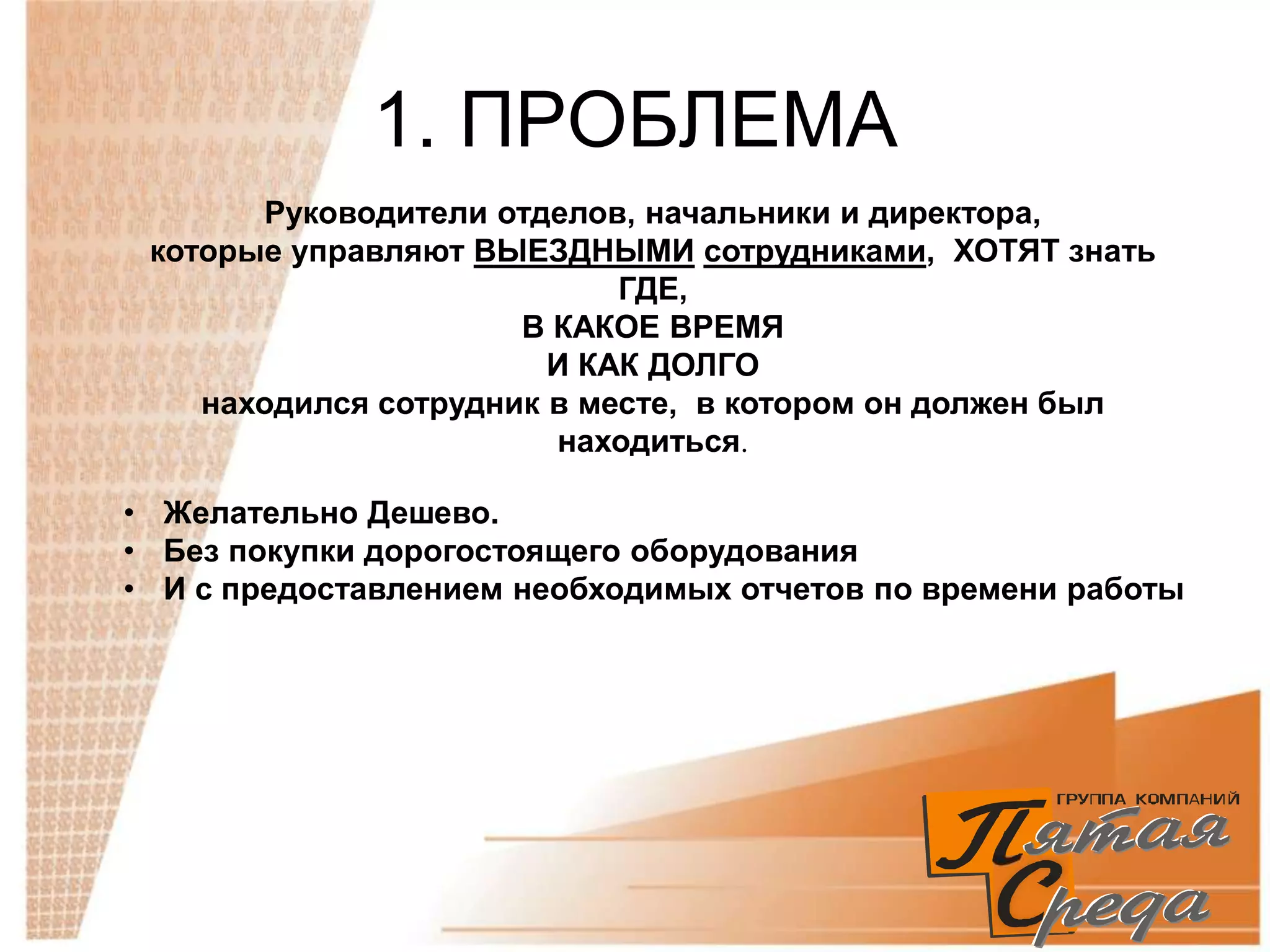 1. ПРОБЛЕМА

Руководители отделов, начальники и директора, которые управляют ВЫЕЗДНЫМИ сотрудниками, ХОТЯТ знать
ГДЕ,
В КАКОЕ ВРЕМЯ
И КАК ДОЛГО
находился сотрудник в месте, в котором он должен был находиться.

• Желательно Дешево.
• Без покупки дорогостоящего оборудования
• И с предоставлением необходимых отчетов по времени работы

ГРУППА КОМПАНИЙ
Пятая
Среда